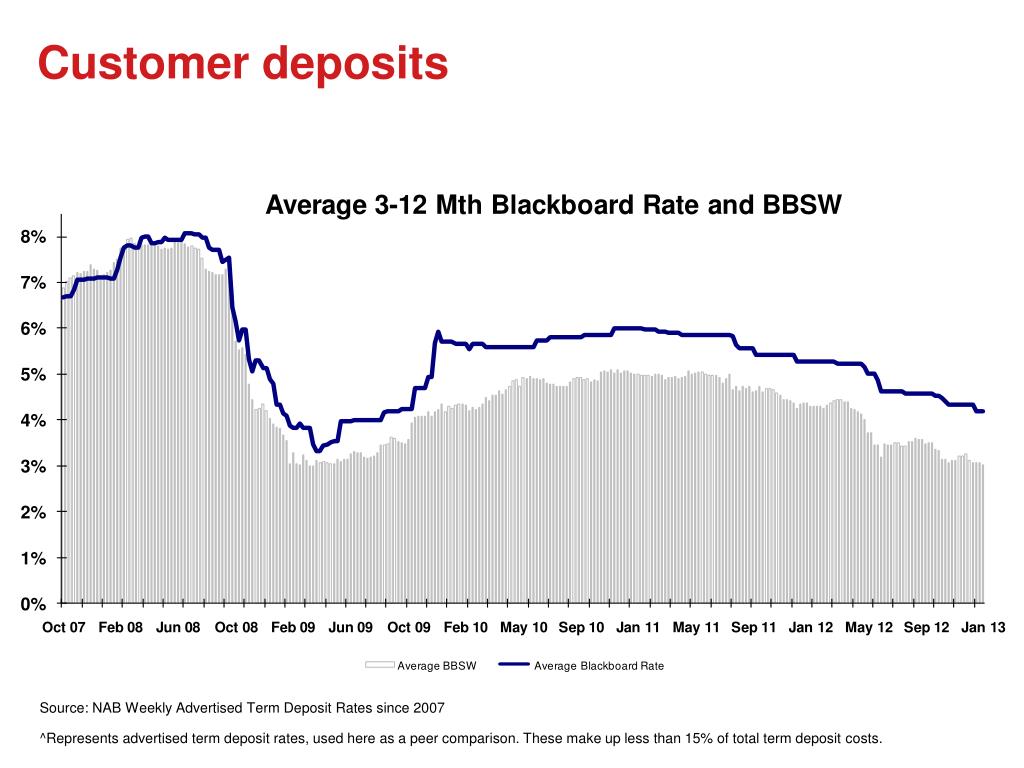 Customer deposits

Average 3-12 Mth Blackboard Rate and BBSW

8%
7%
6%
5%
4%
3%
2%
1%
0%

Oct 07 Feb 08 Jun 08 Oct 08 Feb 09 Jun 09 Oct 09 Feb 10 May 10 Sep 10 Jan 11 May 11 Sep 11 Jan 12 May 12 Sep 12 Jan 13

Average BBSW Average Blackboard Rate

Source: NAB Weekly Advertised Term Deposit Rates since 2007

^Represents advertised term deposit rates, used here as a peer comparison. These make up less than 15% of total term deposit costs.